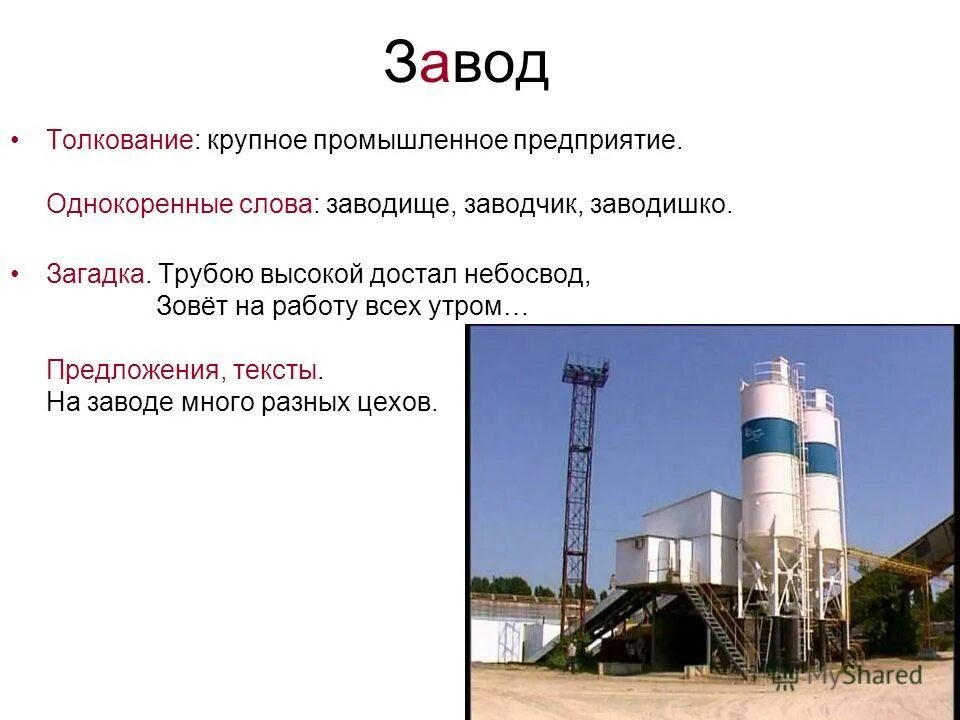 Завод

• Толкование: крупное промышленное предприятие.

Однокоренные слова: заводище, заводчик, заводишко.

• Загадка. Трубою высокой достал небосвод,
Зовёт на работу всех утром…

Предложения, тексты.
На заводе много разных цехов.

MyShared